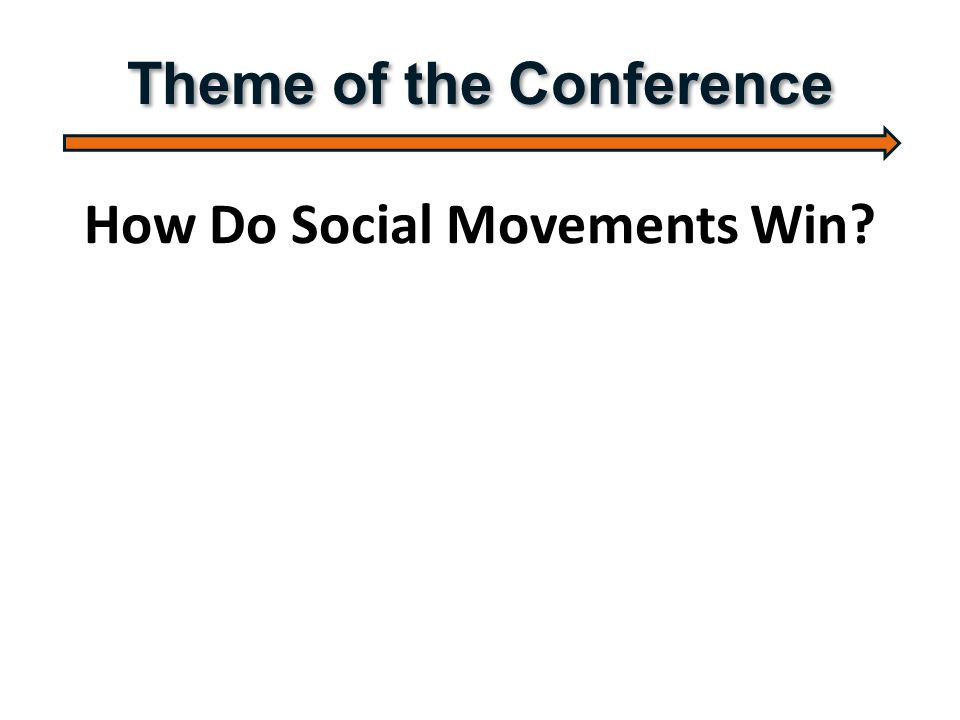 Theme of the Conference

How Do Social Movements Win?